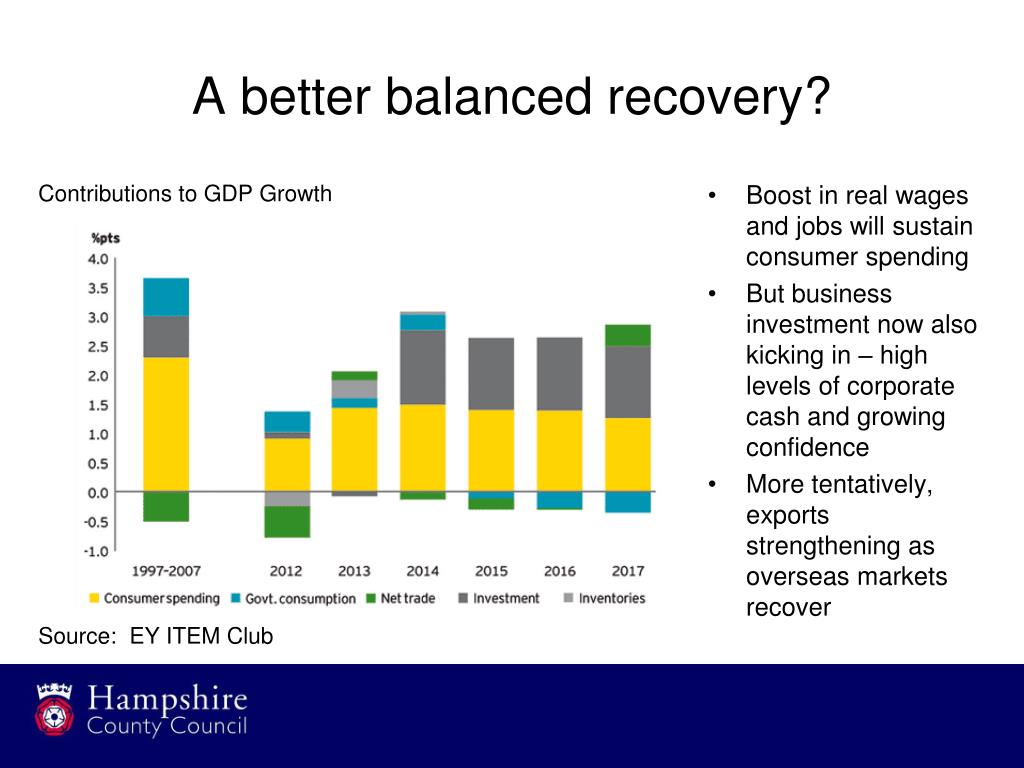 A better balanced recovery?

Contributions to GDP Growth

%pts
4.0
3.5
3.0
2.5
2.0
1.5
1.0
0.5
0.0
-0.5
-1.0

1997-2007 2012 2013 2014 2015 2016 2017

Consumer spending Govt. consumption Net trade Investment Inventories

Source: EY ITEM Club

• Boost in real wages and jobs will sustain consumer spending
• But business investment now also kicking in – high levels of corporate cash and growing confidence
• More tentatively, exports strengthening as overseas markets recover

Hampshire
County Council